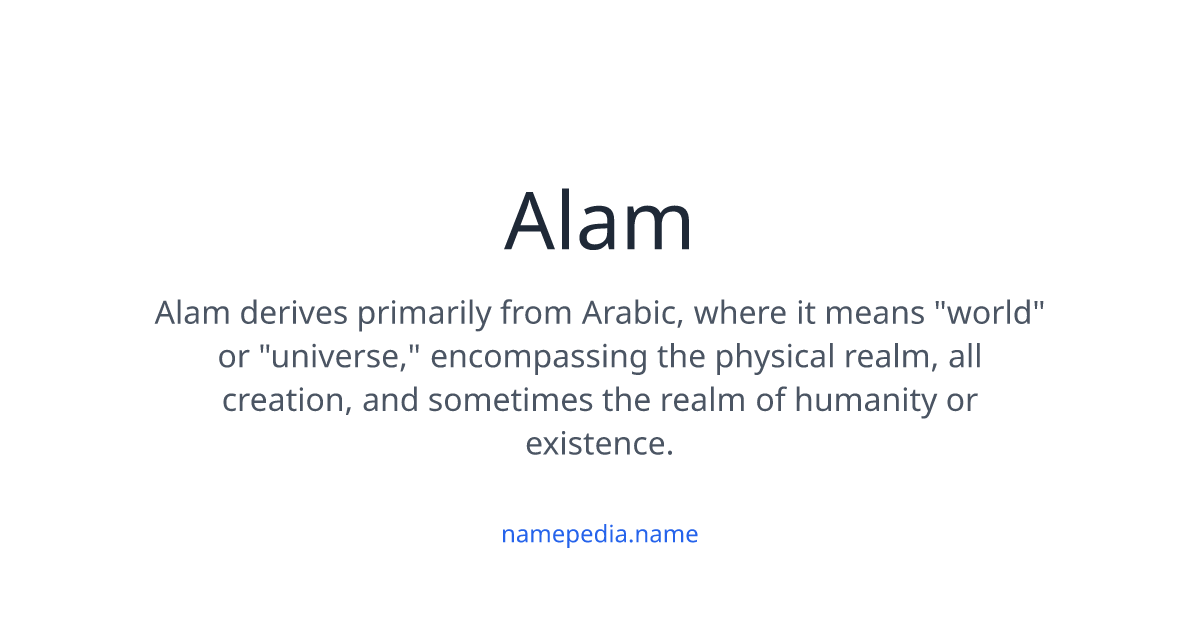 Alam

Alam derives primarily from Arabic, where it means "world" or "universe," encompassing the physical realm, all creation, and sometimes the realm of humanity or existence.

namepedia.name